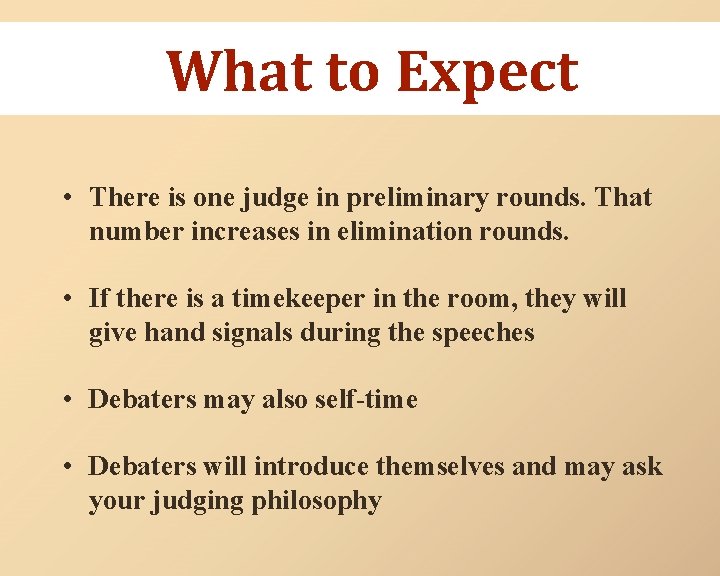 What to Expect

• There is one judge in preliminary rounds. That number increases in elimination rounds.

• If there is a timekeeper in the room, they will give hand signals during the speeches

• Debaters may also self-time

• Debaters will introduce themselves and may ask your judging philosophy